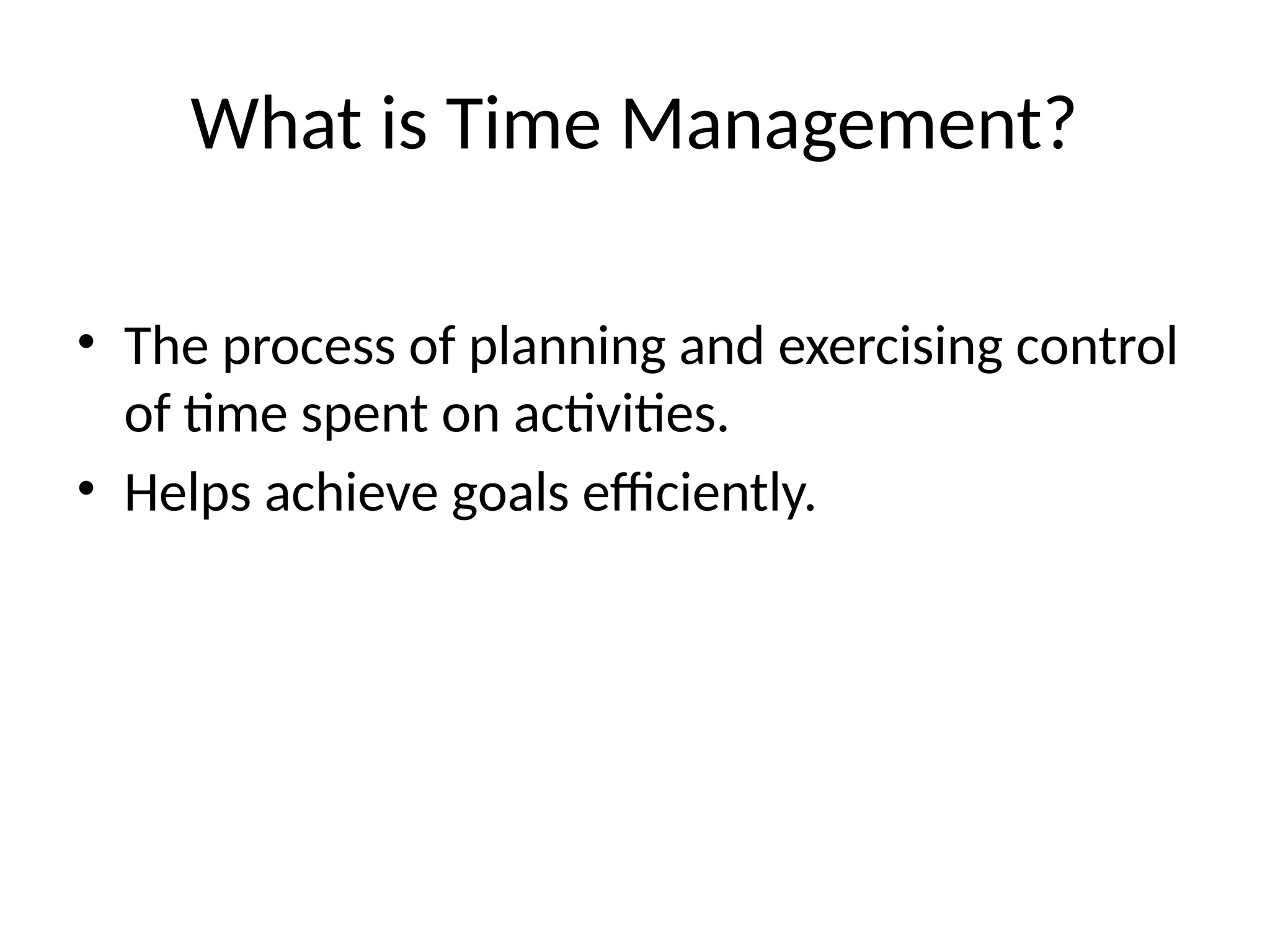 What is Time Management?

• The process of planning and exercising control of time spent on activities.
• Helps achieve goals efficiently.